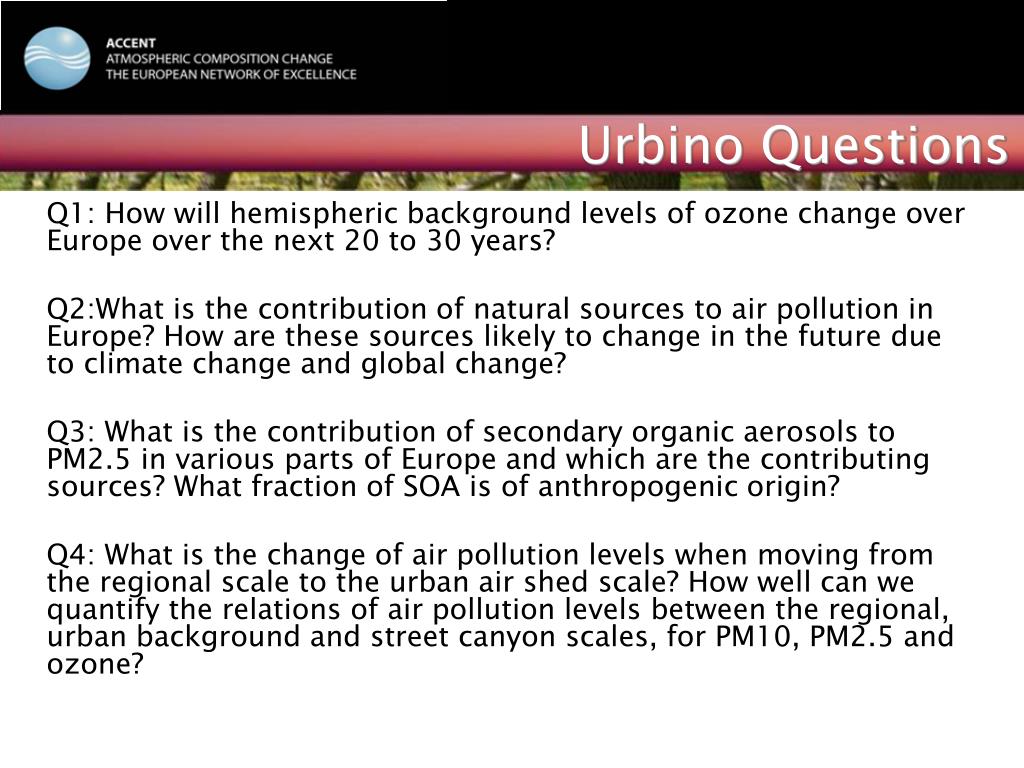 ACCENT
ATMOSPHERIC COMPOSITION CHANGE
THE EUROPEAN NETWORK OF EXCELLENCE

Urbino Questions

Q1: How will hemispheric background levels of ozone change over Europe over the next 20 to 30 years?

Q2:What is the contribution of natural sources to air pollution in Europe? How are these sources likely to change in the future due to climate change and global change?

Q3: What is the contribution of secondary organic aerosols to PM2.5 in various parts of Europe and which are the contributing sources? What fraction of SOA is of anthropogenic origin?

Q4: What is the change of air pollution levels when moving from the regional scale to the urban air shed scale? How well can we quantify the relations of air pollution levels between the regional, urban background and street canyon scales, for PM10, PM2.5 and ozone?